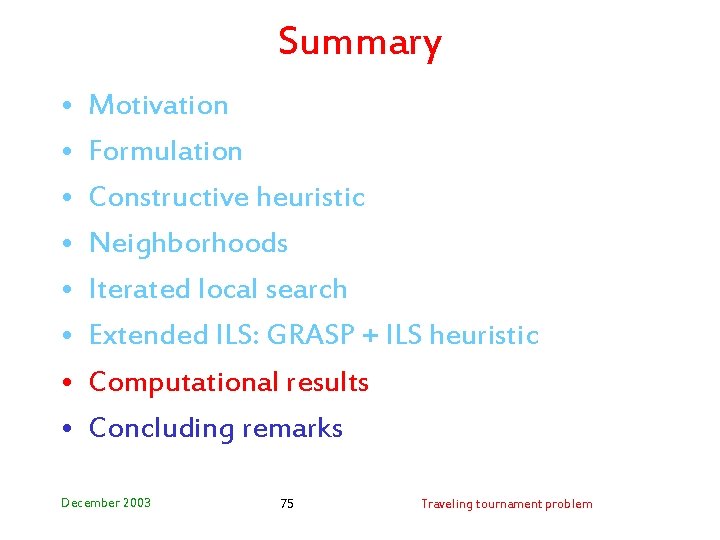 Summary

• Motivation
• Formulation
• Constructive heuristic
• Neighborhoods
• Iterated local search
• Extended ILS: GRASP + ILS heuristic
• Computational results
• Concluding remarks

December 2003 75 Traveling tournament problem